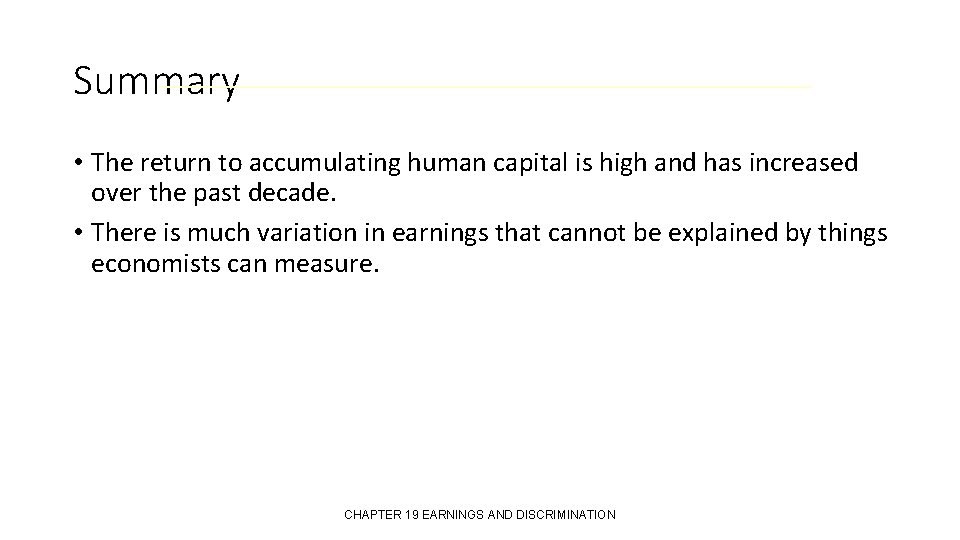 Summary

• The return to accumulating human capital is high and has increased over the past decade.
• There is much variation in earnings that cannot be explained by things economists can measure.

CHAPTER 19 EARNINGS AND DISCRIMINATION